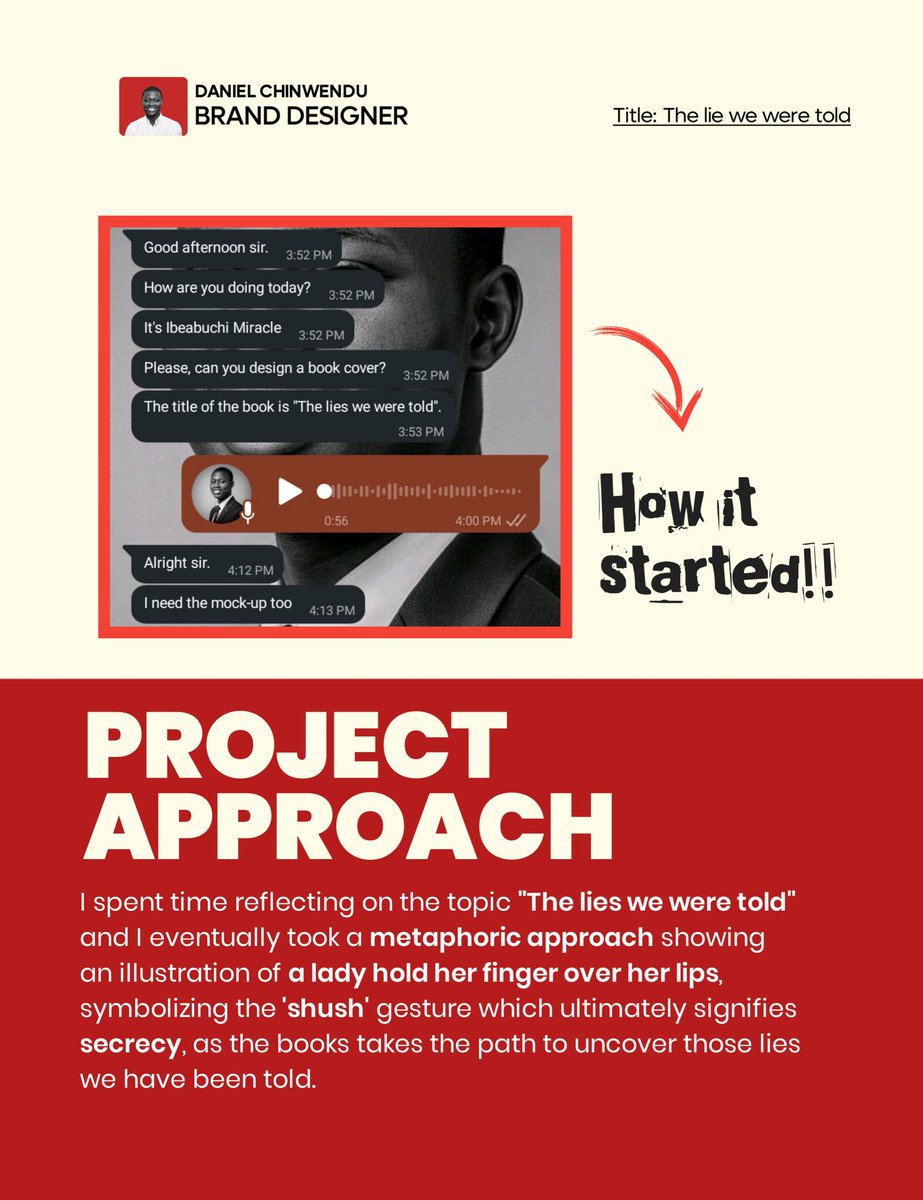 DANIEL CHINWENDU
BRAND DESIGNER

Title: The lie we were told

Good afternoon sir. 3:52 PM

How are you doing today? 3:52 PM

It's Ibeabuchi Miracle 3:52 PM

Please, can you design a book cover? 3:52 PM

The title of the book is "The lies we were told". 3:53 PM

0:56 4:00 PM

Alright sir. 4:12 PM

I need the mock-up too 4:13 PM

How it started!!

PROJECT APPROACH

I spent time reflecting on the topic "The lies we were told" and I eventually took a metaphoric approach showing an illustration of a lady hold her finger over her lips, symbolizing the 'shush' gesture which ultimately signifies secrecy, as the books takes the path to uncover those lies we have been told.